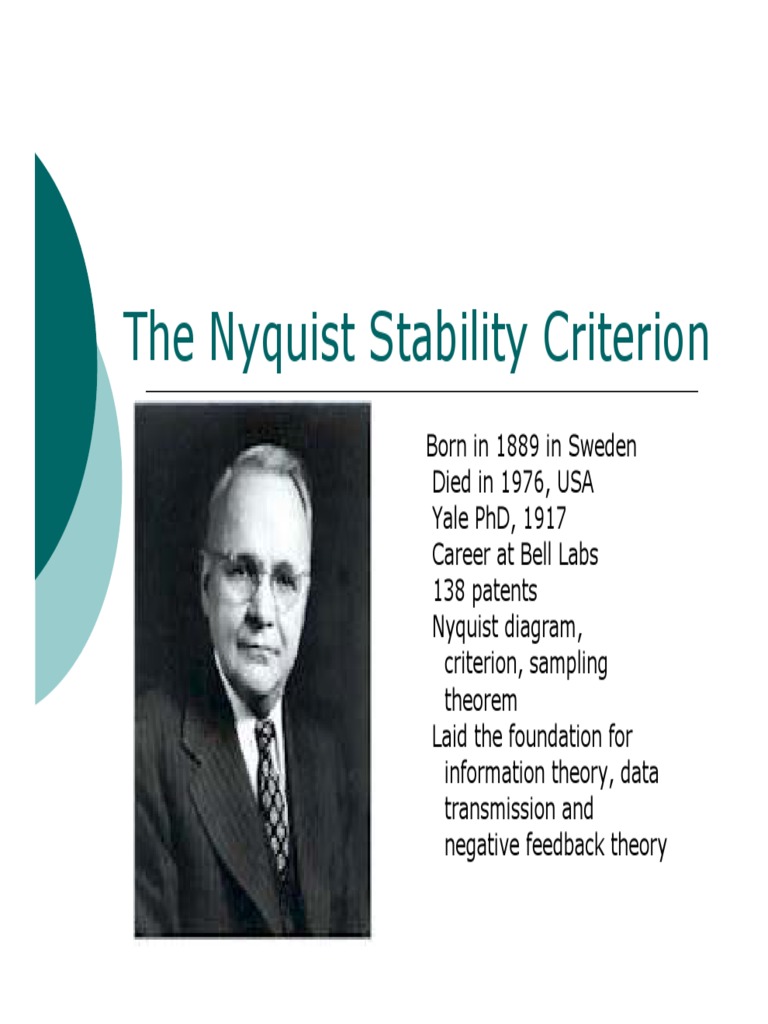 The Nyquist Stability Criterion

Born in 1889 in Sweden
Died in 1976, USA
Yale PhD, 1917
Career at Bell Labs
138 patents
Nyquist diagram, criterion, sampling theorem
Laid the foundation for information theory, data transmission and negative feedback theory